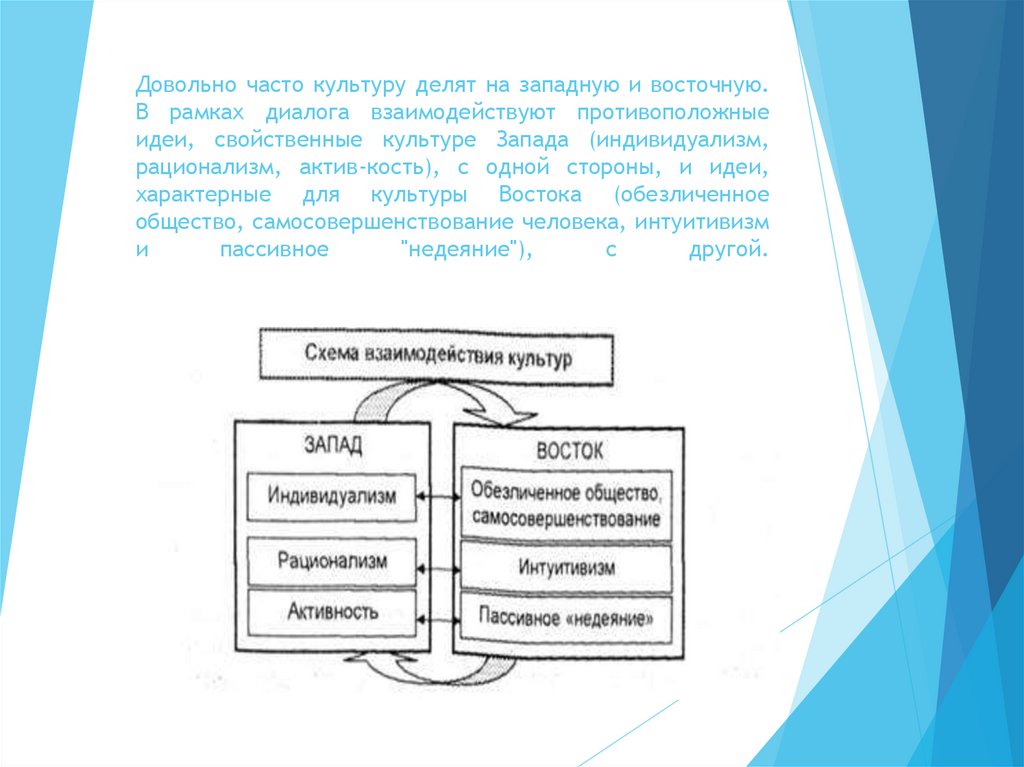 Довольно часто культуру делят на западную и восточную. В рамках диалога взаимодействуют противоположные идеи, свойственные культуре Запада (индивидуализм, рационализм, актив-кость), с одной стороны, и идеи, характерные для культуры Востока (обезличенное общество, самосовершенствование человека, интуитивизм и пассивное "недеяние"), с другой.

Схема взаимодействия культур

ЗАПАД

Индивидуализм

Рационализм

Активность

ВОСТОК

Обезличенное общество, самосовершенствование

Интуитивизм

Пассивное «недеяние»